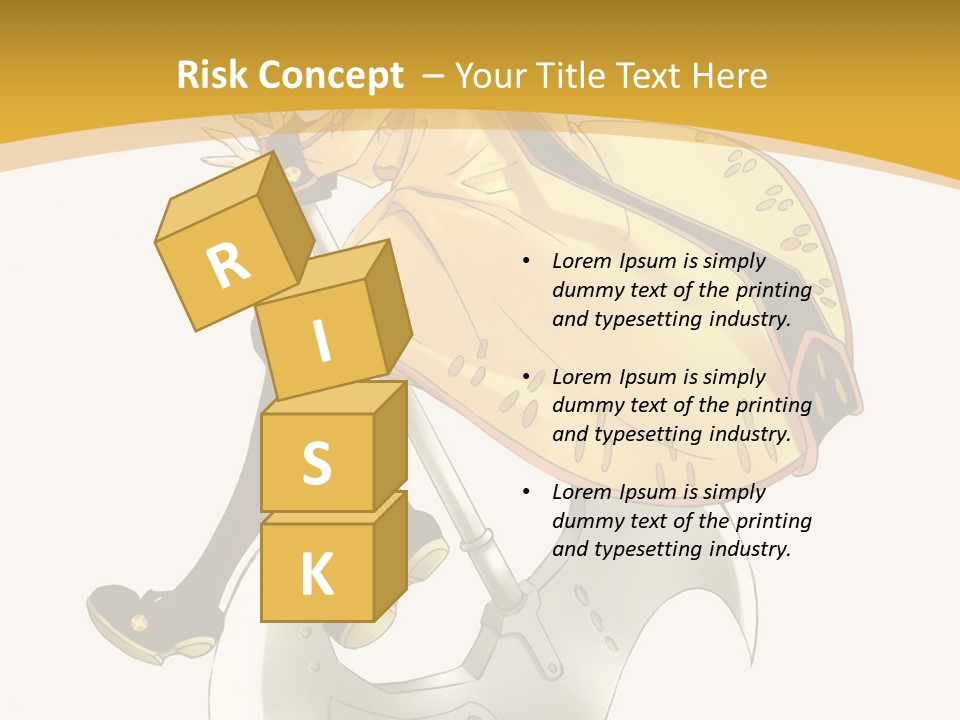 Risk Concept – Your Title Text Here

R
I
S
K

• Lorem Ipsum is simply dummy text of the printing and typesetting industry.

• Lorem Ipsum is simply dummy text of the printing and typesetting industry.

• Lorem Ipsum is simply dummy text of the printing and typesetting industry.